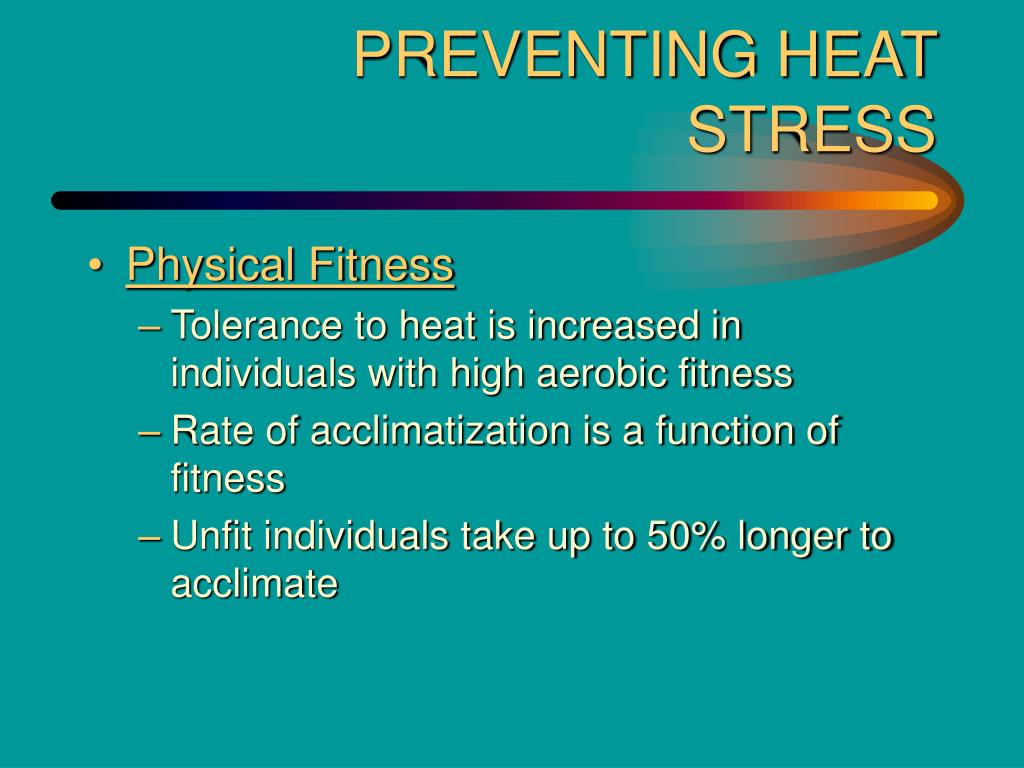 PREVENTING HEAT STRESS

• Physical Fitness
– Tolerance to heat is increased in individuals with high aerobic fitness
– Rate of acclimatization is a function of fitness
– Unfit individuals take up to 50% longer to acclimate